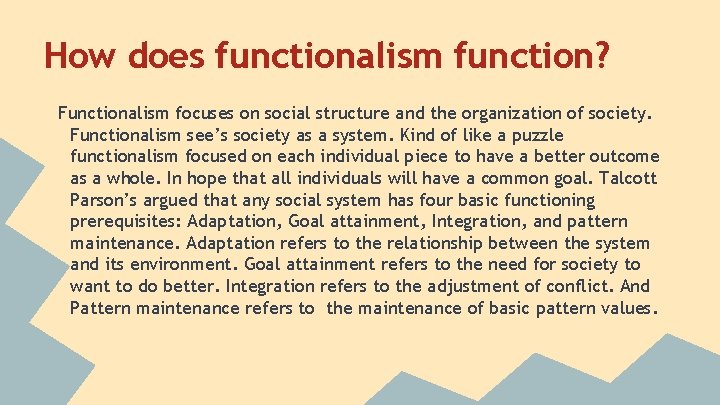 How does functionalism function?

Functionalism focuses on social structure and the organization of society. Functionalism see's society as a system. Kind of like a puzzle functionalism focused on each individual piece to have a better outcome as a whole. In hope that all individuals will have a common goal. Talcott Parson's argued that any social system has four basic functioning prerequisites: Adaptation, Goal attainment, Integration, and pattern maintenance. Adaptation refers to the relationship between the system and its environment. Goal attainment refers to the need for society to want to do better. Integration refers to the adjustment of conflict. And Pattern maintenance refers to the maintenance of basic pattern values.